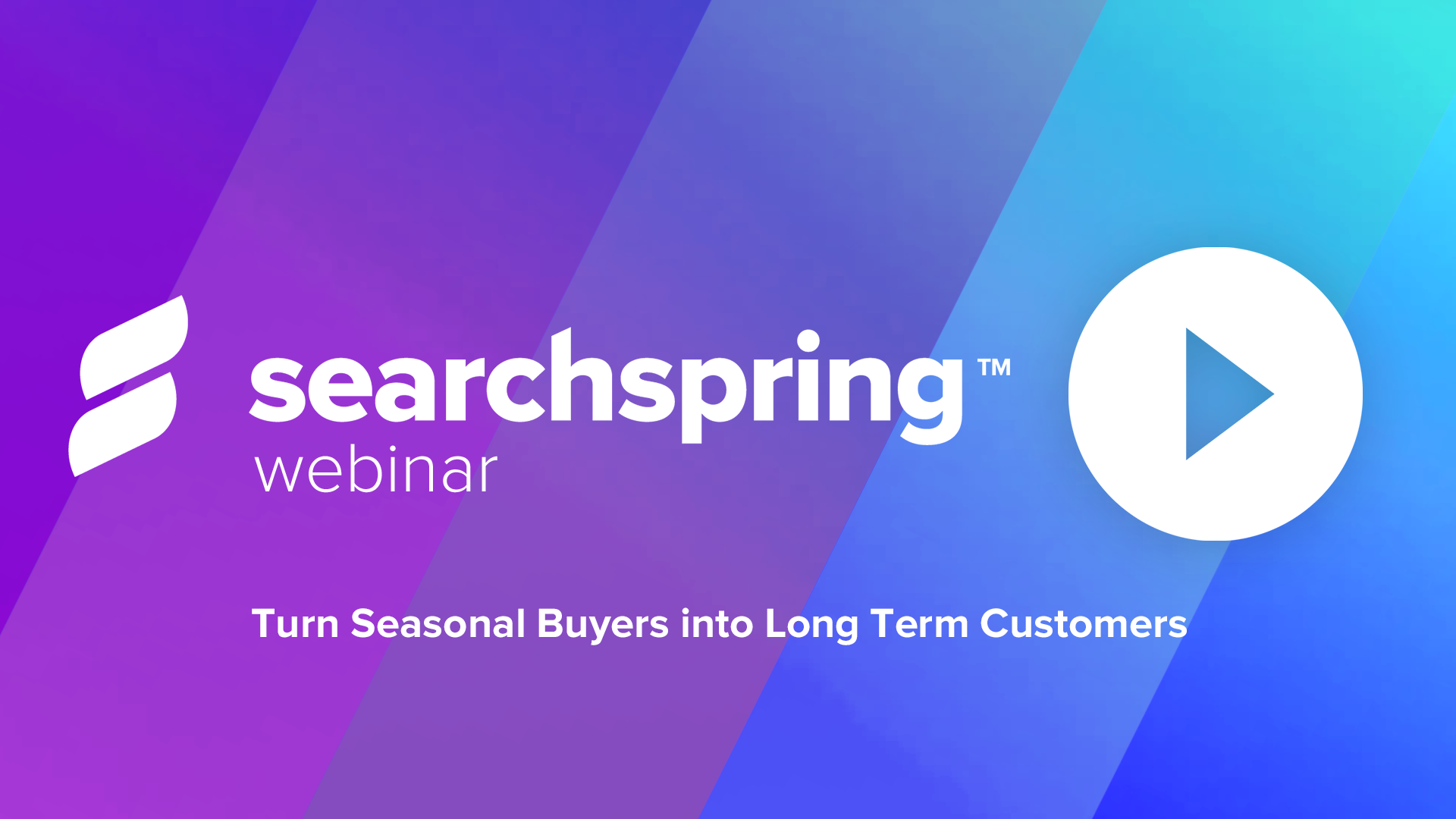 searchspring™
webinar

Turn Seasonal Buyers into Long Term Customers